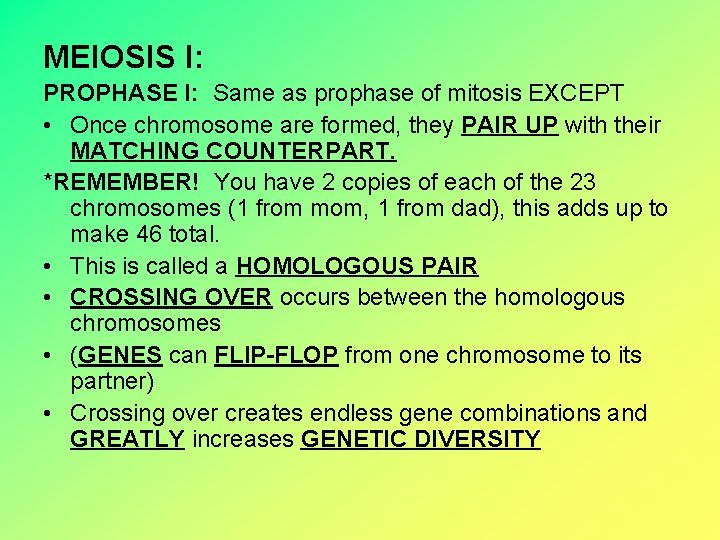 MEIOSIS I:

PROPHASE I: Same as prophase of mitosis EXCEPT

• Once chromosome are formed, they PAIR UP with their MATCHING COUNTERPART.

*REMEMBER! You have 2 copies of each of the 23 chromosomes (1 from mom, 1 from dad), this adds up to make 46 total.

• This is called a HOMOLOGOUS PAIR

• CROSSING OVER occurs between the homologous chromosomes

• (GENES can FLIP-FLOP from one chromosome to its partner)

• Crossing over creates endless gene combinations and GREATLY increases GENETIC DIVERSITY